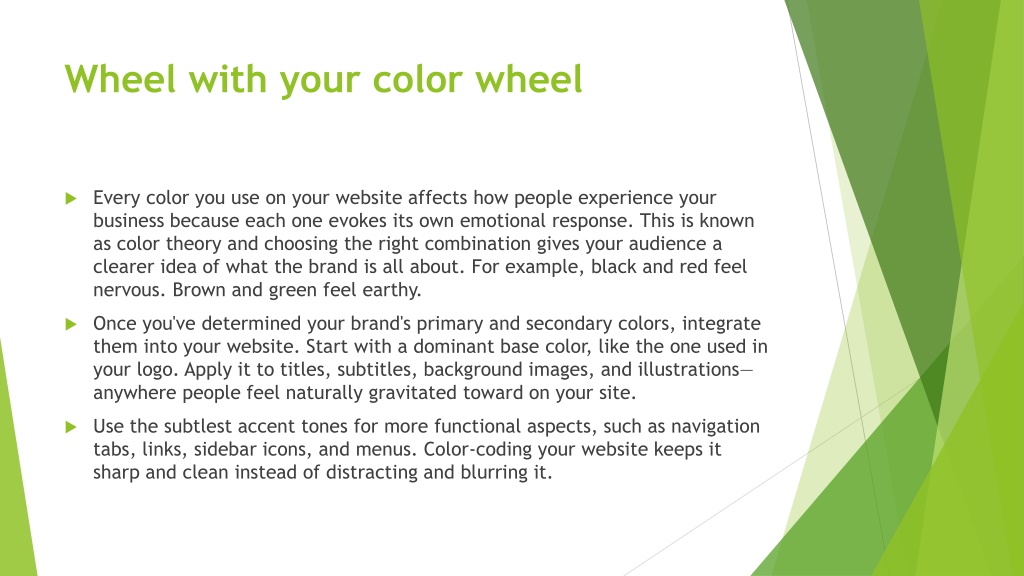 Wheel with your color wheel

Every color you use on your website affects how people experience your business because each one evokes its own emotional response. This is known as color theory and choosing the right combination gives your audience a clearer idea of what the brand is all about. For example, black and red feel nervous. Brown and green feel earthy.

Once you've determined your brand's primary and secondary colors, integrate them into your website. Start with a dominant base color, like the one used in your logo. Apply it to titles, subtitles, background images, and illustrations—anywhere people feel naturally gravitated toward on your site.

Use the subtlest accent tones for more functional aspects, such as navigation tabs, links, sidebar icons, and menus. Color-coding your website keeps it sharp and clean instead of distracting and blurring it.